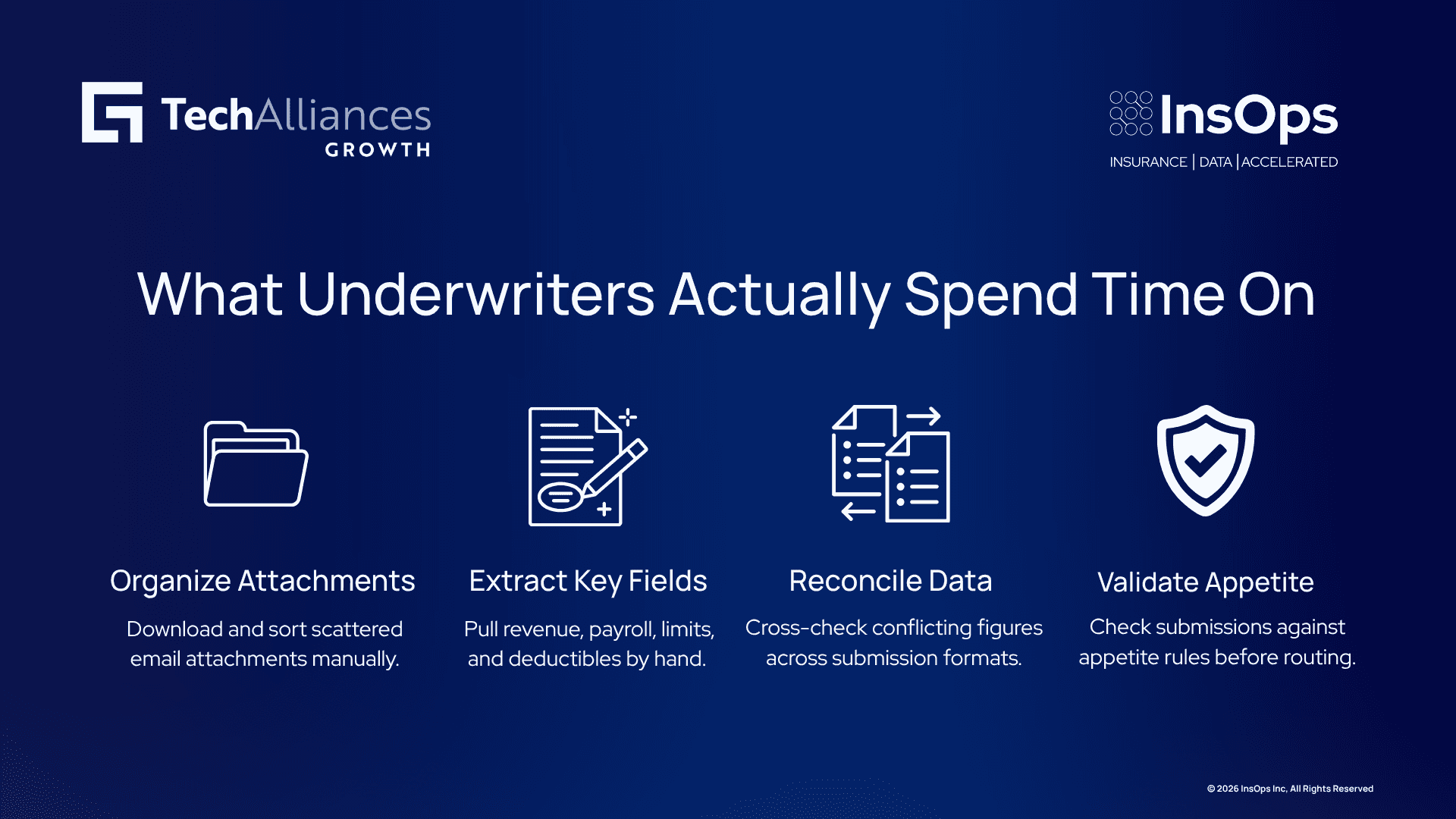 TechAlliances GROWTH

InsOps
INSURANCE | DATA | ACCELERATED

What Underwriters Actually Spend Time On

Organize Attachments
Download and sort scattered email attachments manually.

Extract Key Fields
Pull revenue, payroll, limits, and deductibles by hand.

Reconcile Data
Cross-check conflicting figures across submission formats.

Validate Appetite
Check submissions against appetite rules before routing.

© 2026 InsOps Inc, All Rights Reserved